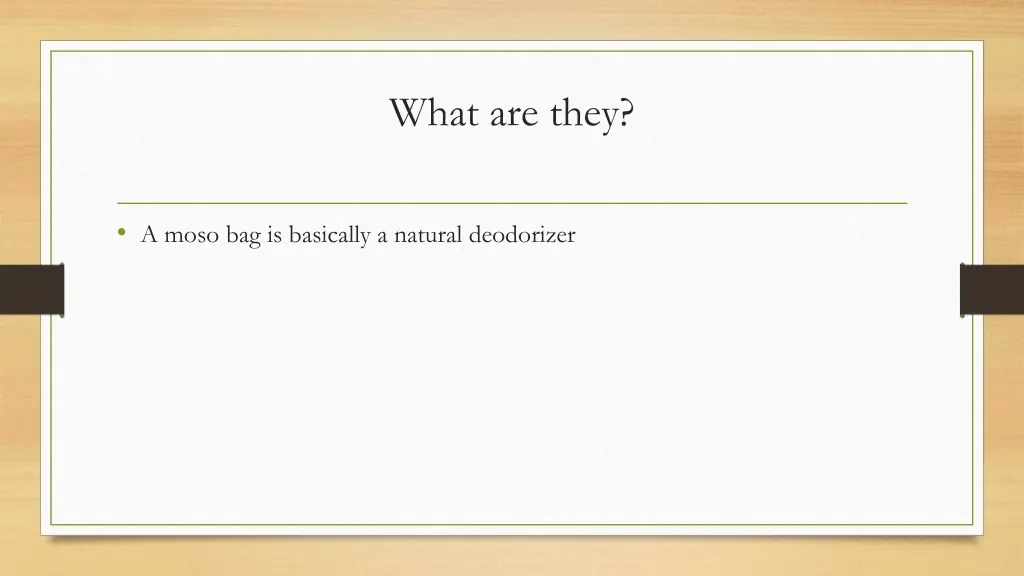 What are they?

• A moso bag is basically a natural deodorizer